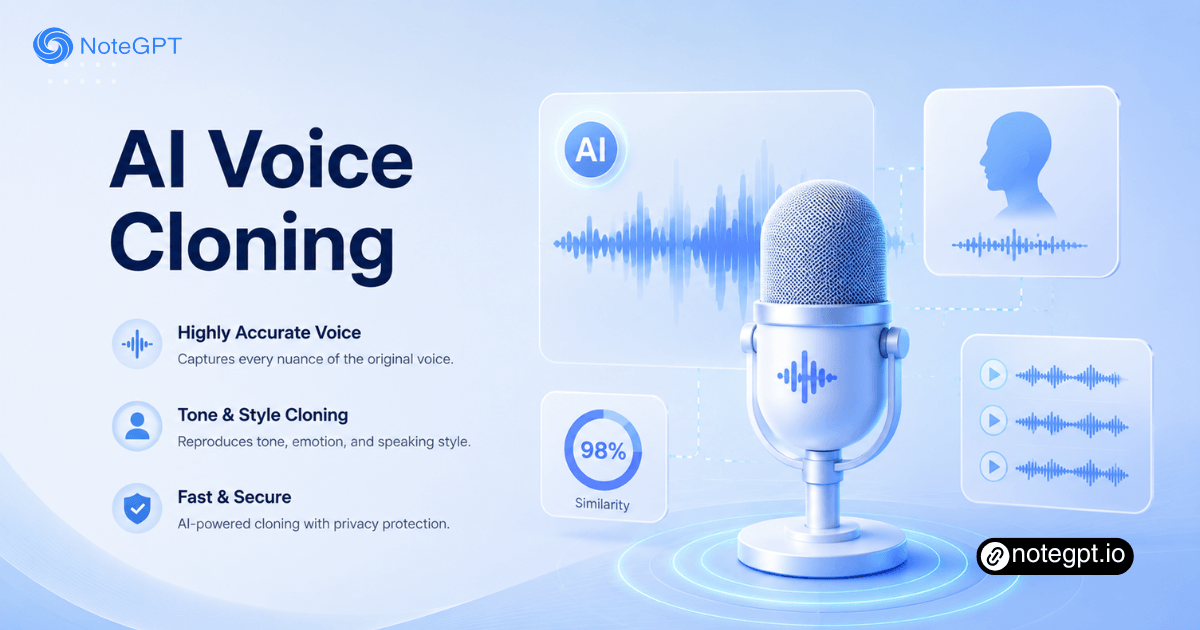 NoteGPT

AI Voice Cloning

Highly Accurate Voice
Captures every nuance of the original voice.

Tone & Style Cloning
Reproduces tone, emotion, and speaking style.

Fast & Secure
AI-powered cloning with privacy protection.

AI

98%
Similarity

notegpt.io